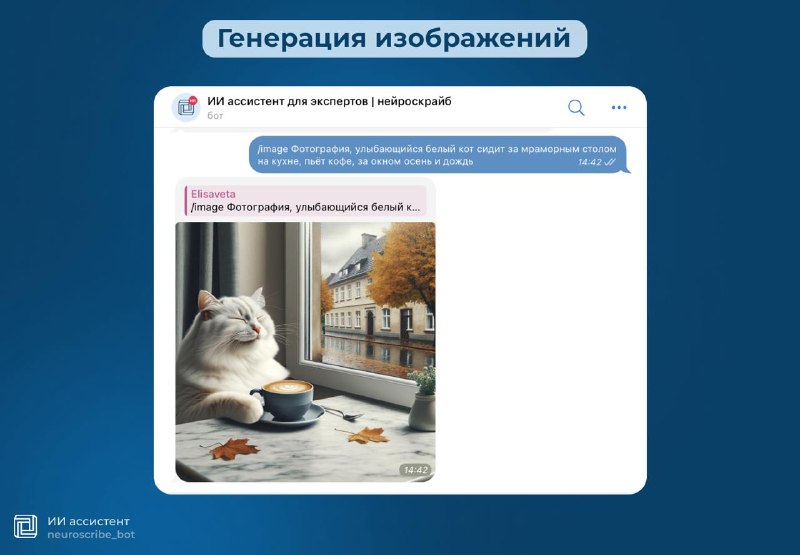 Генерация изображений

ИИ ассистент для экспертов | нейроскрайб
бот

/image Фотография, улыбающийся белый кот сидит за мраморным столом на кухне, пьёт кофе, за окном осень и дождь
14:42

Elisaveta
/image Фотография, улыбающийся белый к...

14:42

ИИ ассистент
neuroscribe_bot